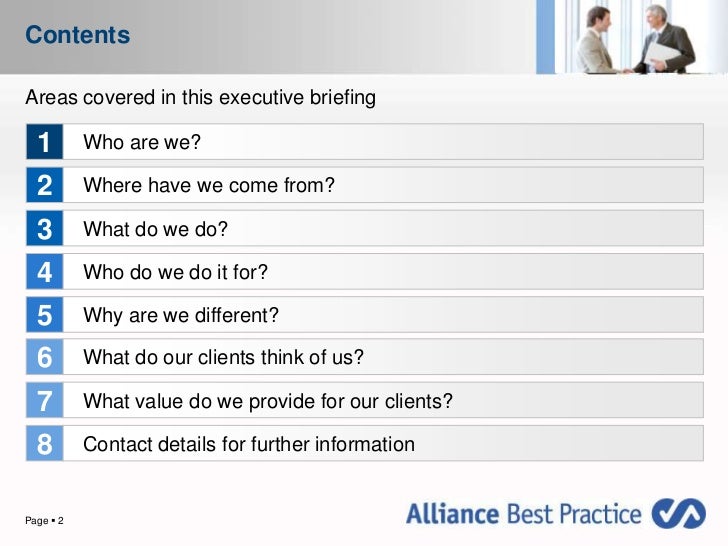 Contents

Areas covered in this executive briefing

1 Who are we?

2 Where have we come from?

3 What do we do?

4 Who do we do it for?

5 Why are we different?

6 What do our clients think of us?

7 What value do we provide for our clients?

8 Contact details for further information

Page ▪ 2

Alliance Best Practice